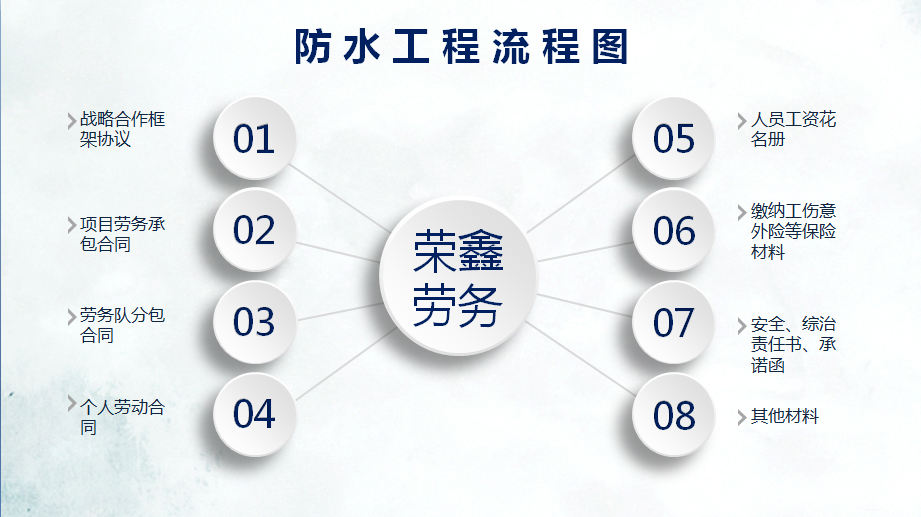 防水工程流程图

战略合作框架协议

01

项目劳务承包合同

02

劳务队分包合同

03

个人劳动合同

04

荣鑫劳务

05

人员工资花名册

06

缴纳工伤意外险等保险材料

07

安全、综治责任书、承诺函

08

其他材料